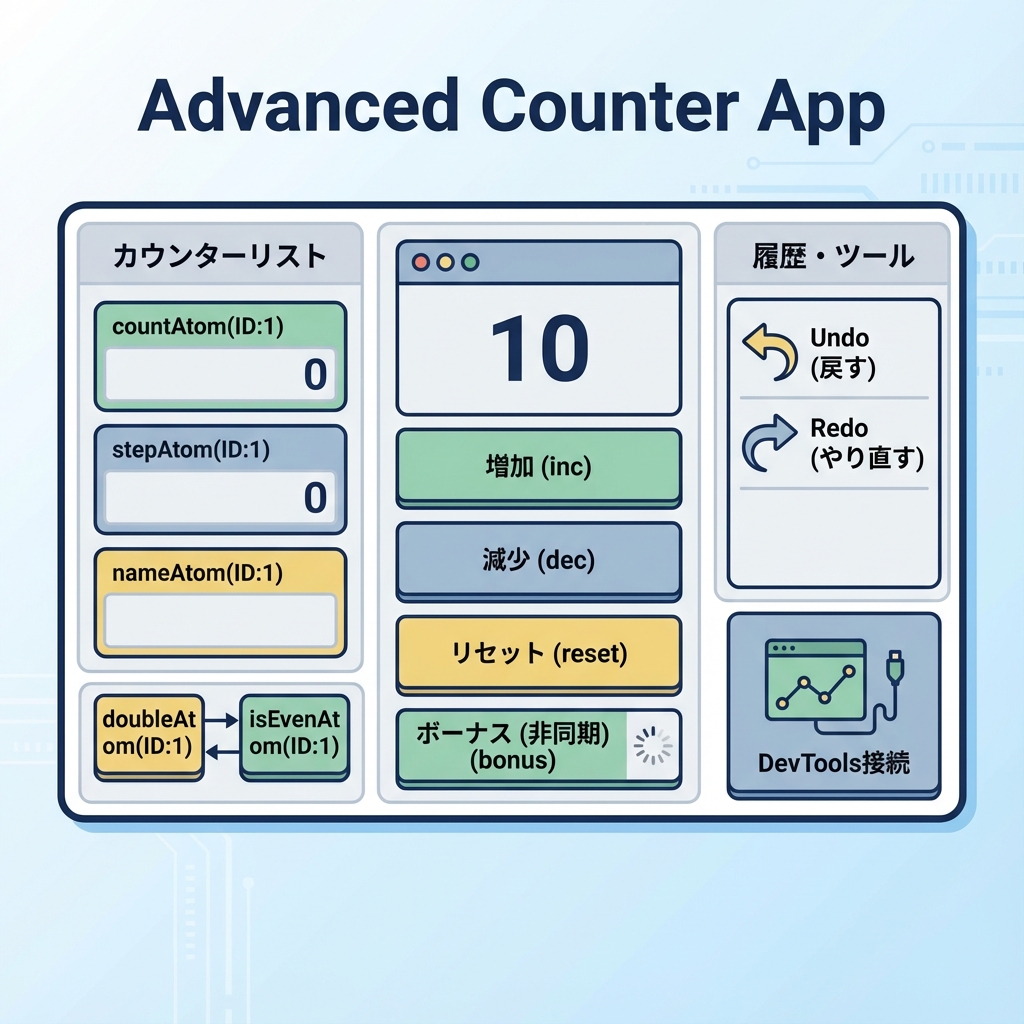 Advanced Counter App

カウンターリスト

countAtom(ID:1)

0

stepAtom(ID:1)

0

nameAtom(ID:1)

doubleAtom(ID:1)

isEvenAtom(ID:1)

10

増加 (inc)

減少 (dec)

リセット (reset)

ボーナス (非同期) (bonus)

履歴・ツール

Undo (戻す)

Redo (やり直す)

DevTools接続